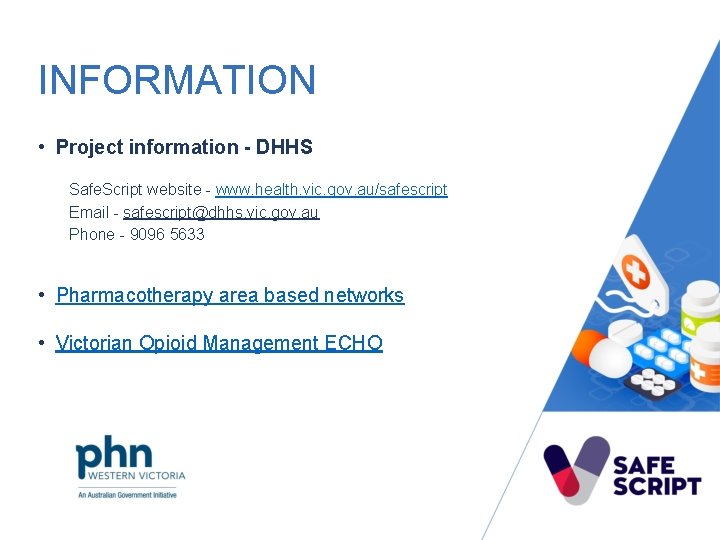 INFORMATION

• Project information - DHHS

SafeScript website - www.health.vic.gov.au/safescript
Email - safescript@dhhs.vic.gov.au
Phone - 9096 5633

• Pharmacotherapy area based networks

• Victorian Opioid Management ECHO

phn
WESTERN VICTORIA
An Australian Government Initiative

SAFE SCRIPT